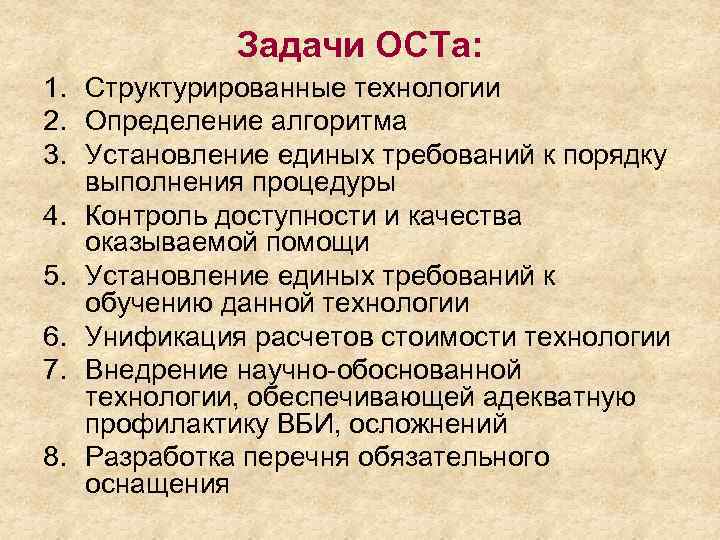 Задачи ОСТа:

1. Структурированные технологии
2. Определение алгоритма
3. Установление единых требований к порядку выполнения процедуры
4. Контроль доступности и качества оказываемой помощи
5. Установление единых требований к обучению данной технологии
6. Унификация расчетов стоимости технологии
7. Внедрение научно-обоснованной технологии, обеспечивающей адекватную профилактику ВБИ, осложнений
8. Разработка перечня обязательного оснащения